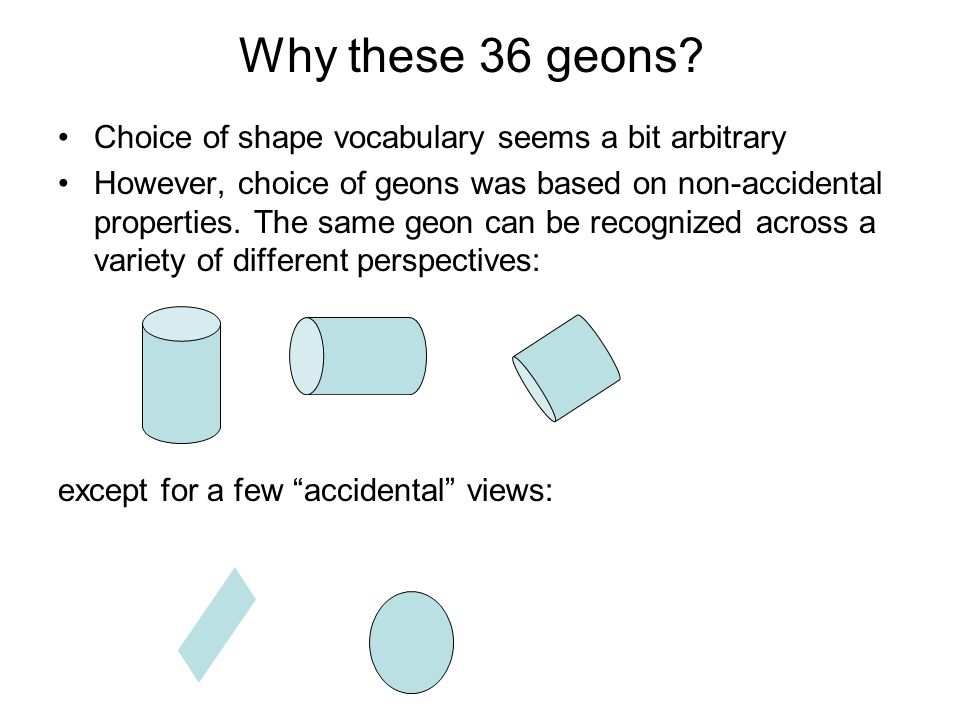 Why these 36 geons?

• Choice of shape vocabulary seems a bit arbitrary
• However, choice of geons was based on non-accidental properties. The same geon can be recognized across a variety of different perspectives:

except for a few “accidental” views: